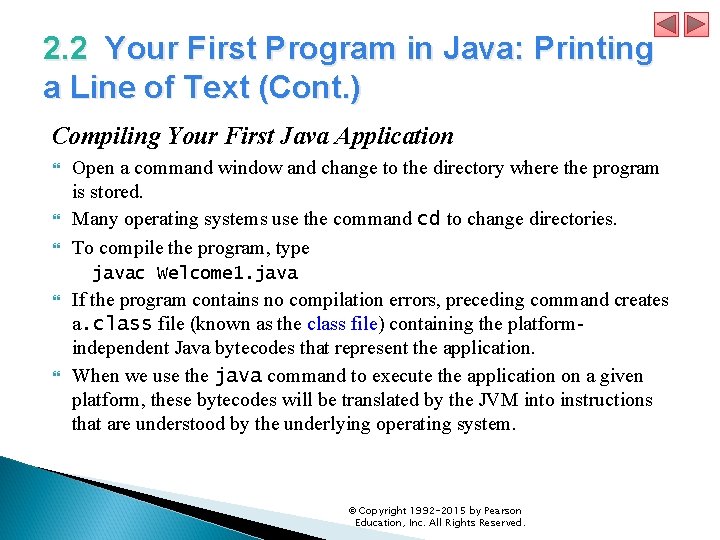 2.2 Your First Program in Java: Printing a Line of Text (Cont.)

Compiling Your First Java Application

Open a command window and change to the directory where the program is stored.

Many operating systems use the command cd to change directories.

To compile the program, type
javac Welcome1.java

If the program contains no compilation errors, preceding command creates a.class file (known as the class file) containing the platform-independent Java bytecodes that represent the application.

When we use the java command to execute the application on a given platform, these bytecodes will be translated by the JVM into instructions that are understood by the underlying operating system.

© Copyright 1992-2015 by Pearson Education, Inc. All Rights Reserved.